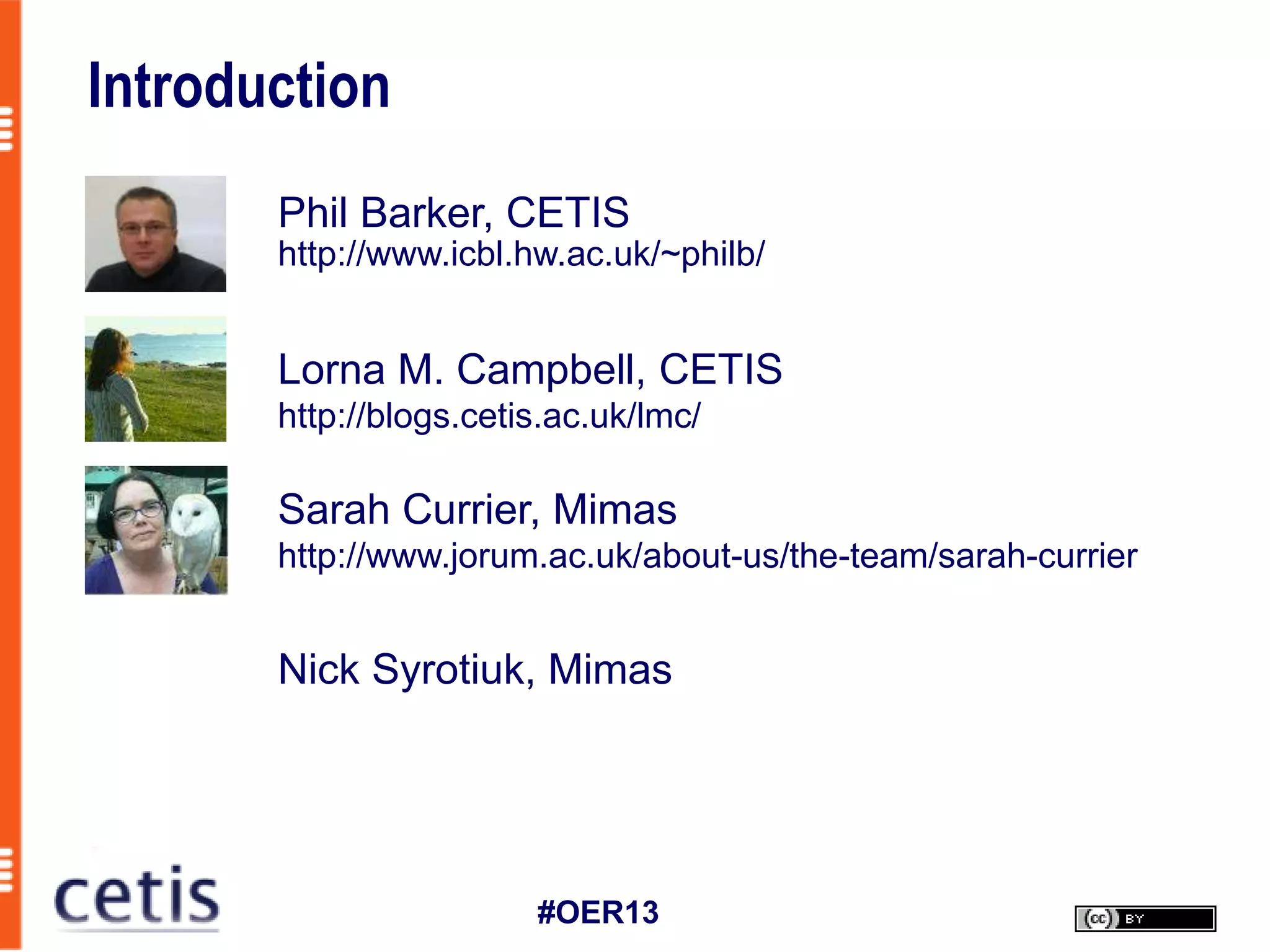 Introduction

Phil Barker, CETIS
http://www.icbl.hw.ac.uk/~philb/

Lorna M. Campbell, CETIS
http://blogs.cetis.ac.uk/lmc/

Sarah Currier, Mimas
http://www.jorum.ac.uk/about-us/the-team/sarah-currier

Nick Syrotiuk, Mimas

cetis

#OER13

cc BY